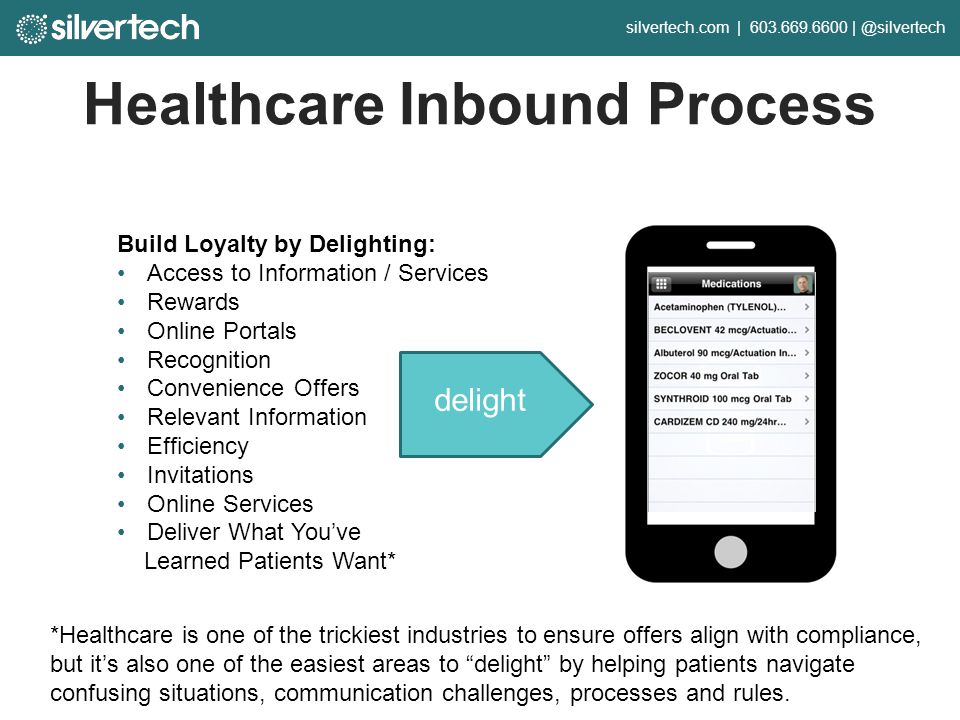 silvertech

silvertech.com | 603.669.6600 | @silvertech

Healthcare Inbound Process

Build Loyalty by Delighting:
• Access to Information / Services
• Rewards
• Online Portals
• Recognition
• Convenience Offers
• Relevant Information
• Efficiency
• Invitations
• Online Services
• Deliver What You've Learned Patients Want*

delight

Medications
Acetaminophen (TYLENOL)...
BECLOVENT 42 mcg/Actuatio...
Albuterol 90 mcg/Actuation In...
ZOCOR 40 mg Oral Tab
SYNTHROID 100 mcg Oral Tab
CARDIZEM CD 240 mg/24hr...

*Healthcare is one of the trickiest industries to ensure offers align with compliance, but it's also one of the easiest areas to "delight" by helping patients navigate confusing situations, communication challenges, processes and rules.